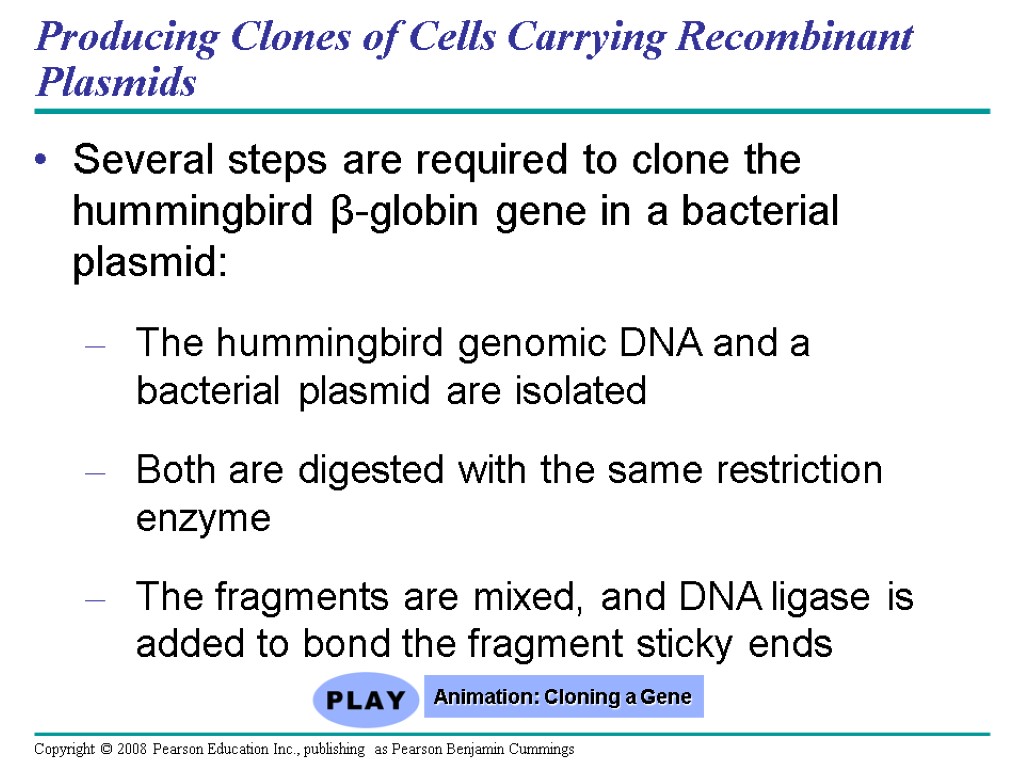 Producing Clones of Cells Carrying Recombinant Plasmids

• Several steps are required to clone the hummingbird β-globin gene in a bacterial plasmid:

– The hummingbird genomic DNA and a bacterial plasmid are isolated

– Both are digested with the same restriction enzyme

– The fragments are mixed, and DNA ligase is added to bond the fragment sticky ends

PLAY

Animation: Cloning a Gene

Copyright © 2008 Pearson Education Inc., publishing as Pearson Benjamin Cummings